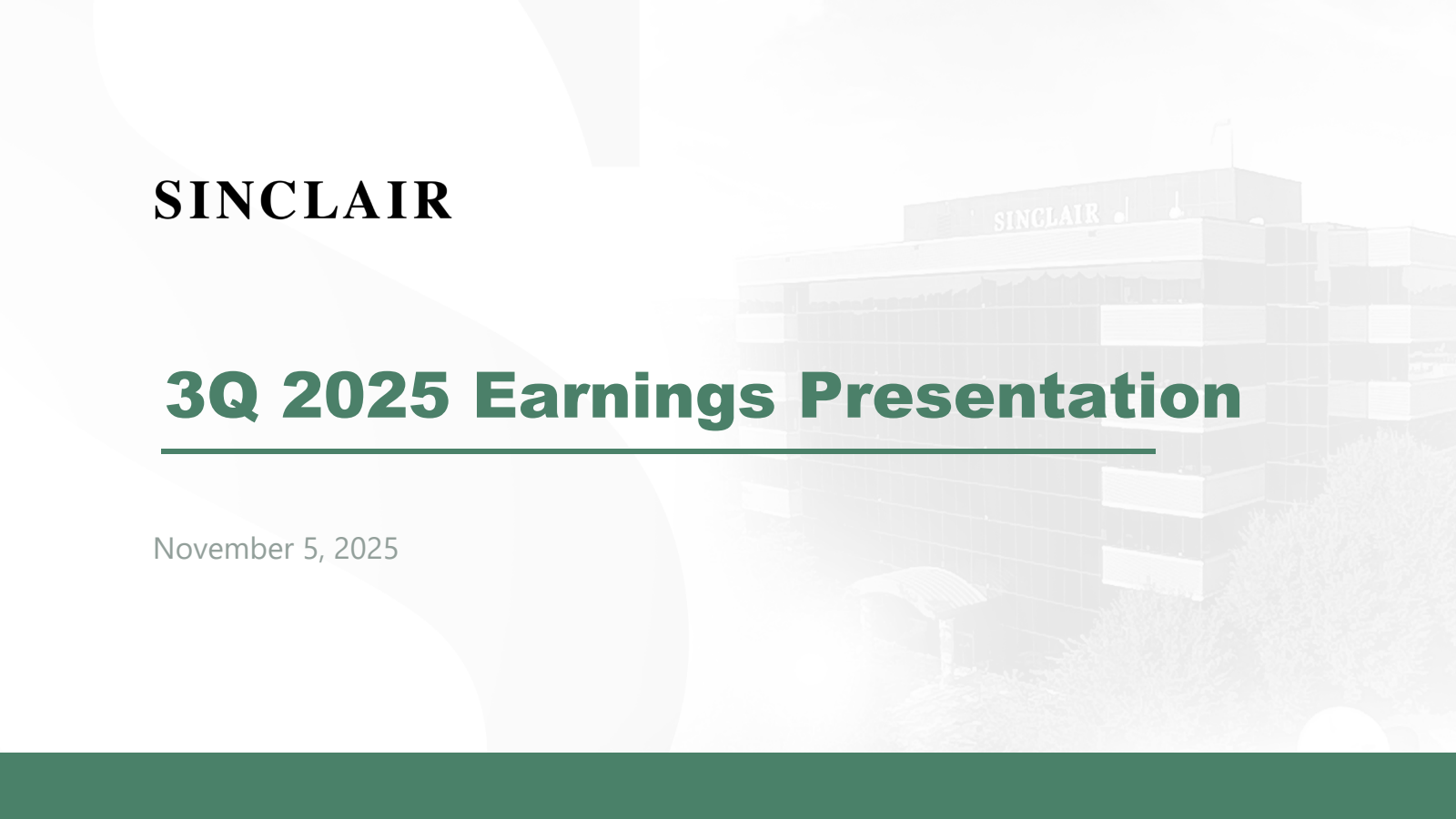 SINCLAIR

SINCLAIR

3Q 2025 Earnings Presentation

November 5, 2025